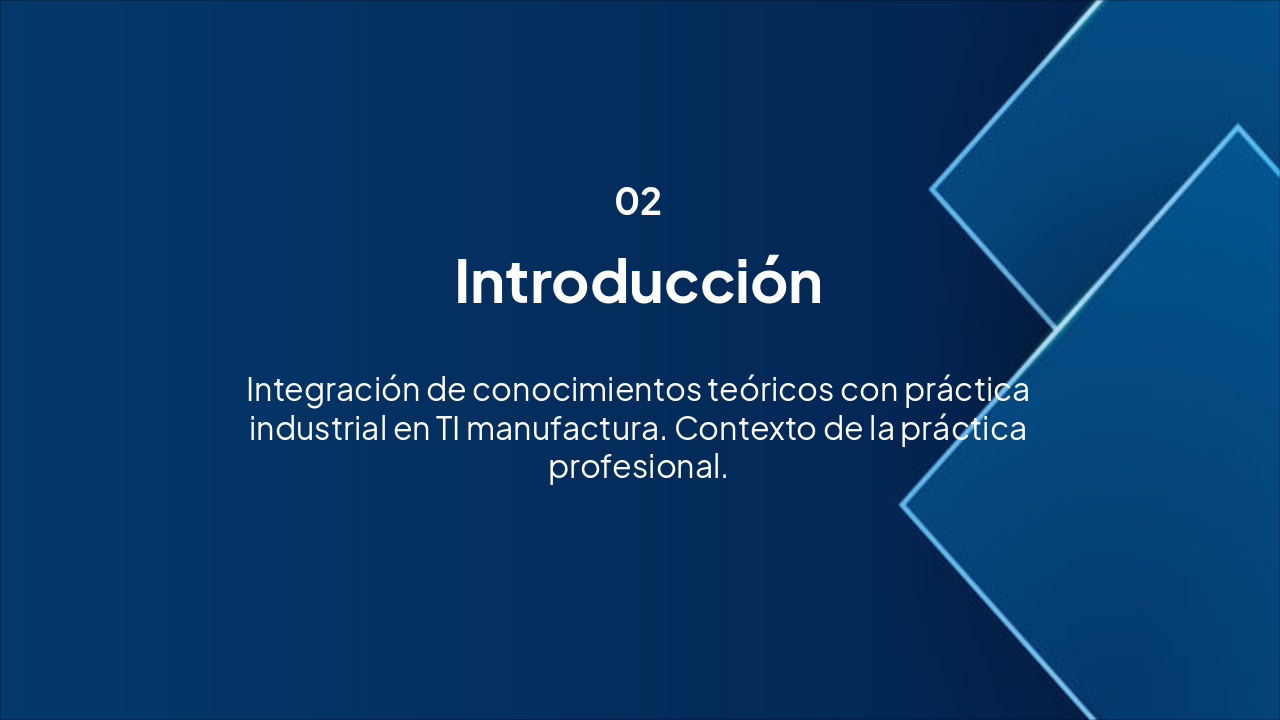 02

Introducción

Integración de conocimientos teóricos con práctica industrial en TI manufactura. Contexto de la práctica profesional.